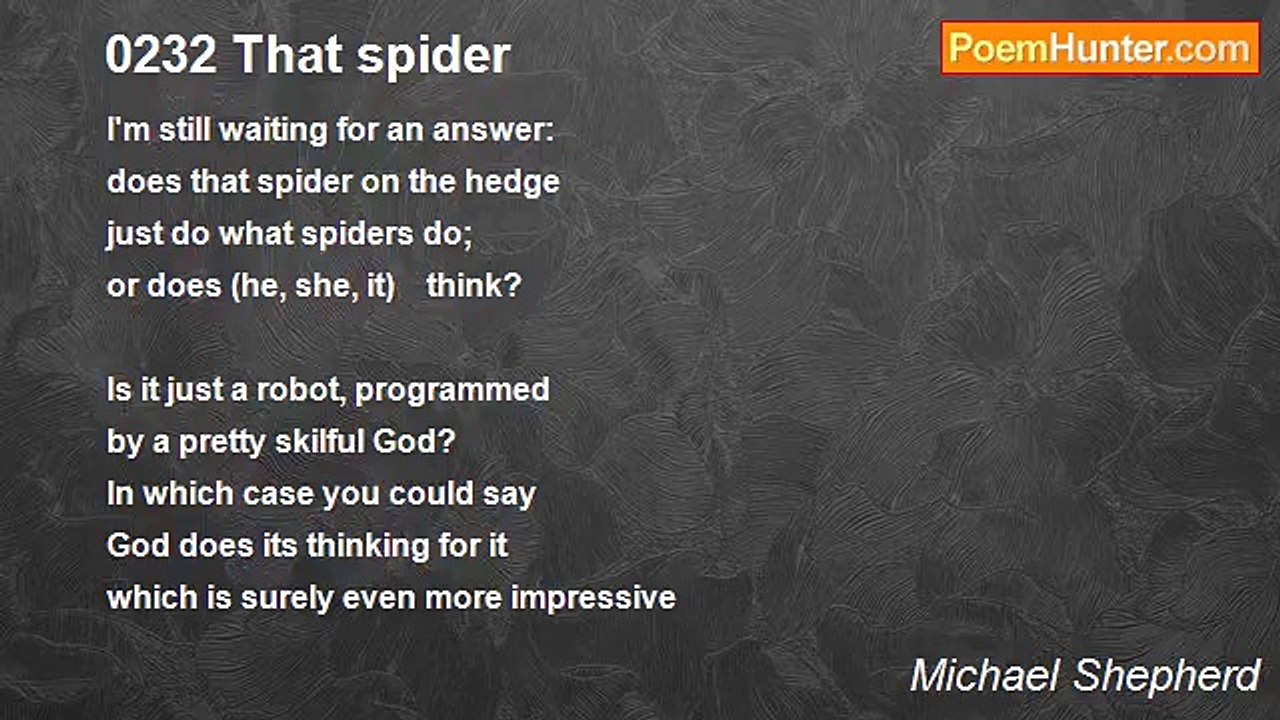 0232 That spider

PoemHunter.com

I'm still waiting for an answer:
does that spider on the hedge
just do what spiders do;
or does (he, she, it) think?

Is it just a robot, programmed
by a pretty skilful God?
In which case you could say
God does its thinking for it
which is surely even more impressive

Michael Shepherd